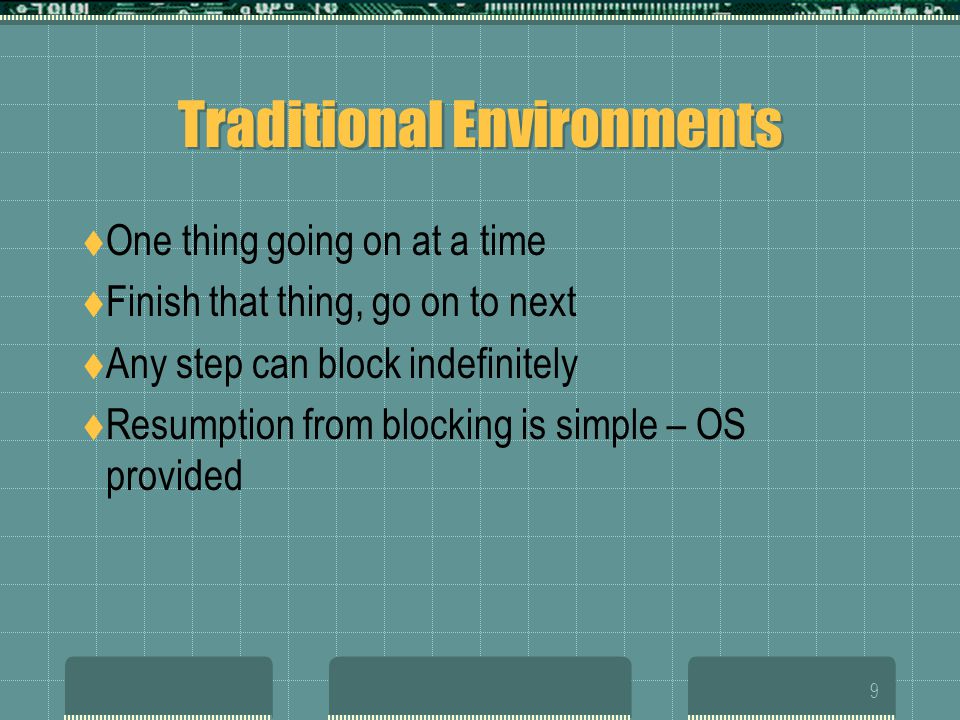 Traditional Environments

♦One thing going on at a time
♦Finish that thing, go on to next
♦Any step can block indefinitely
♦Resumption from blocking is simple – OS provided

9